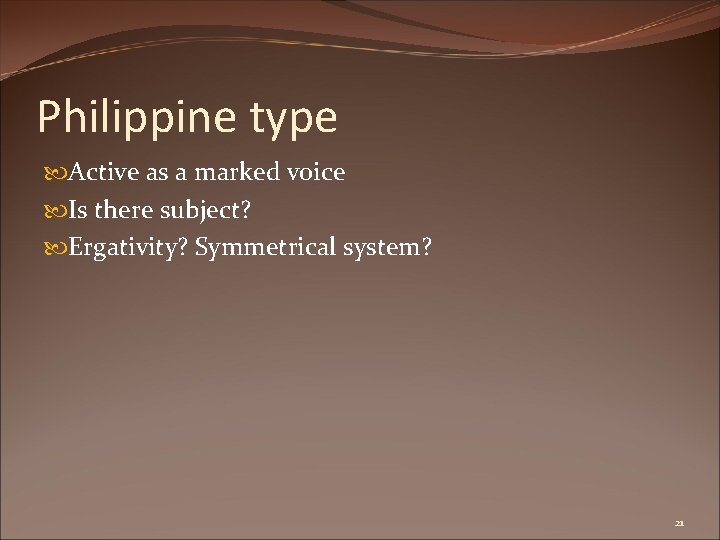 Philippine type

Active as a marked voice

Is there subject?

Ergativity? Symmetrical system?

21